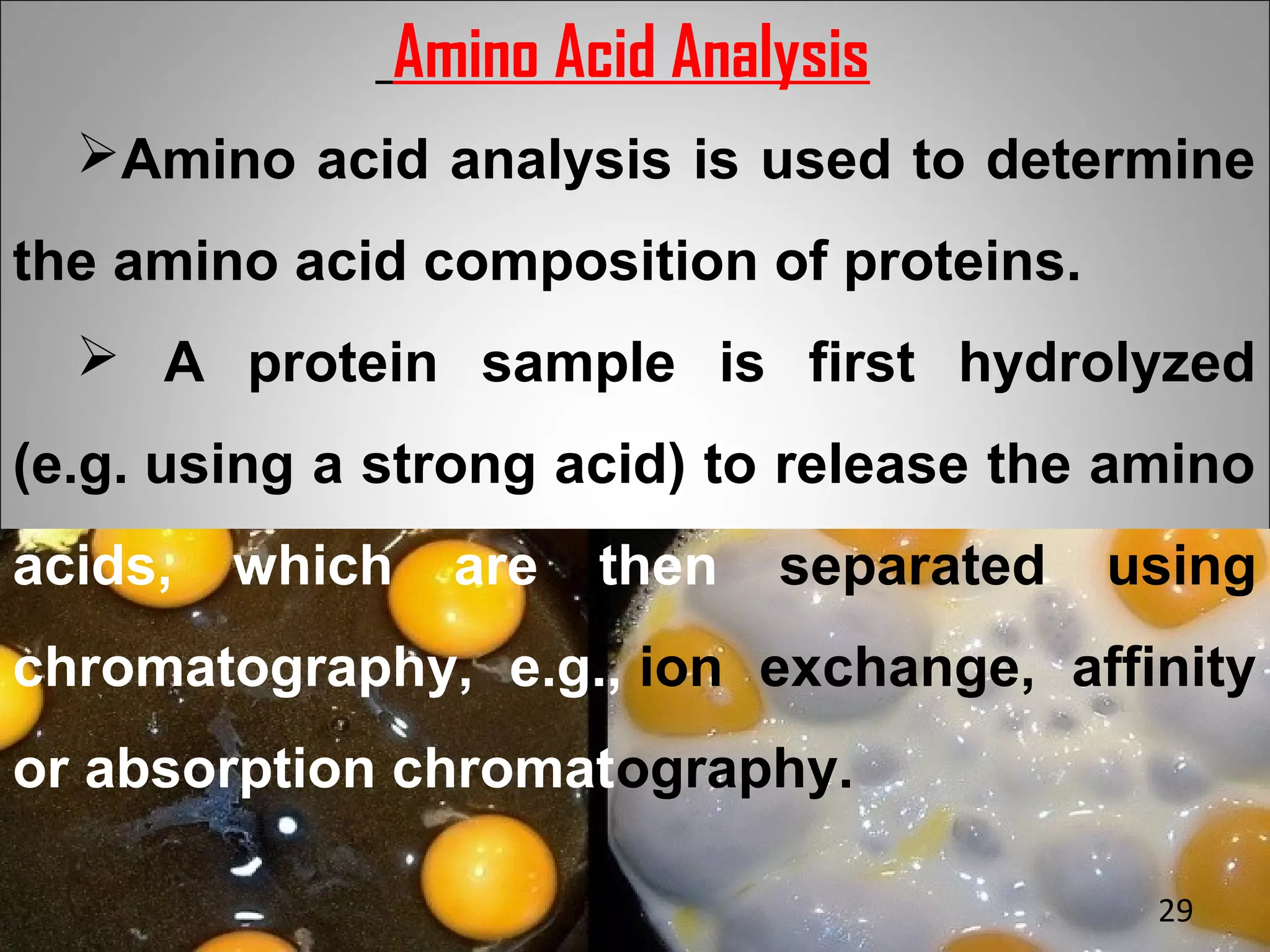 Amino Acid Analysis

➢Amino acid analysis is used to determine the amino acid composition of proteins.

➢ A protein sample is first hydrolyzed (e.g. using a strong acid) to release the amino acids, which are then separated using chromatography, e.g., ion exchange, affinity or absorption chromatography.

29